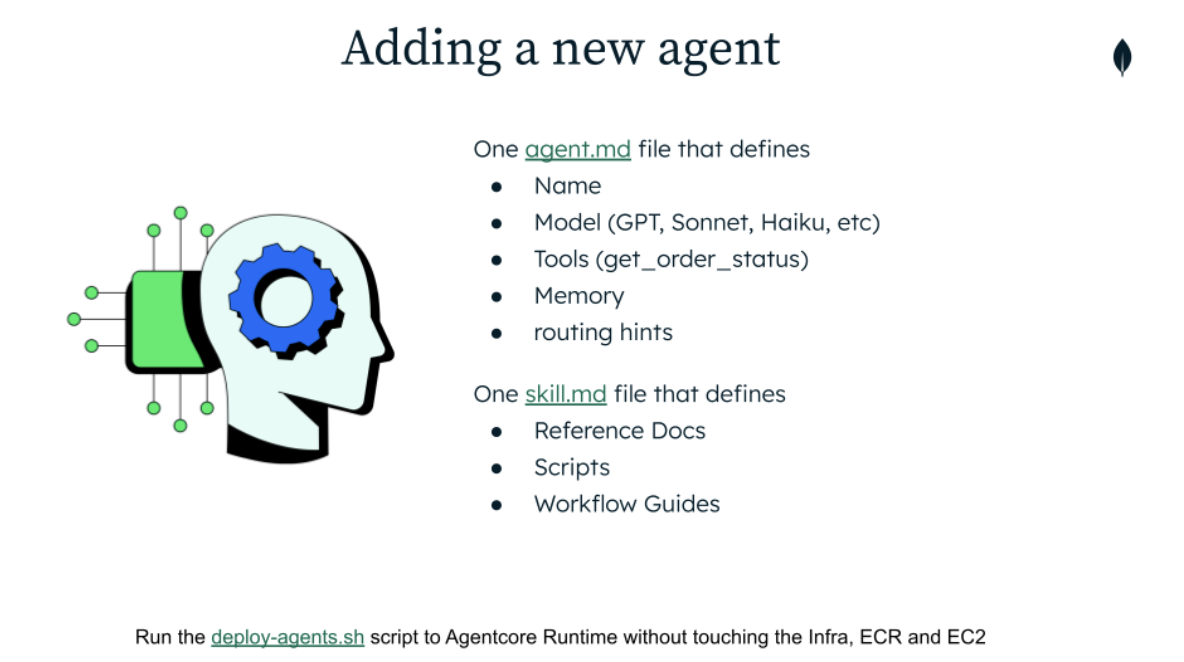 Adding a new agent

One agent.md file that defines

- Name
- Model (GPT, Sonnet, Haiku, etc)
- Tools (get_order_status)
- Memory
- routing hints

One skill.md file that defines

- Reference Docs
- Scripts
- Workflow Guides

Run the deploy-agents.sh script to Agentcore Runtime without touching the Infra, ECR and EC2